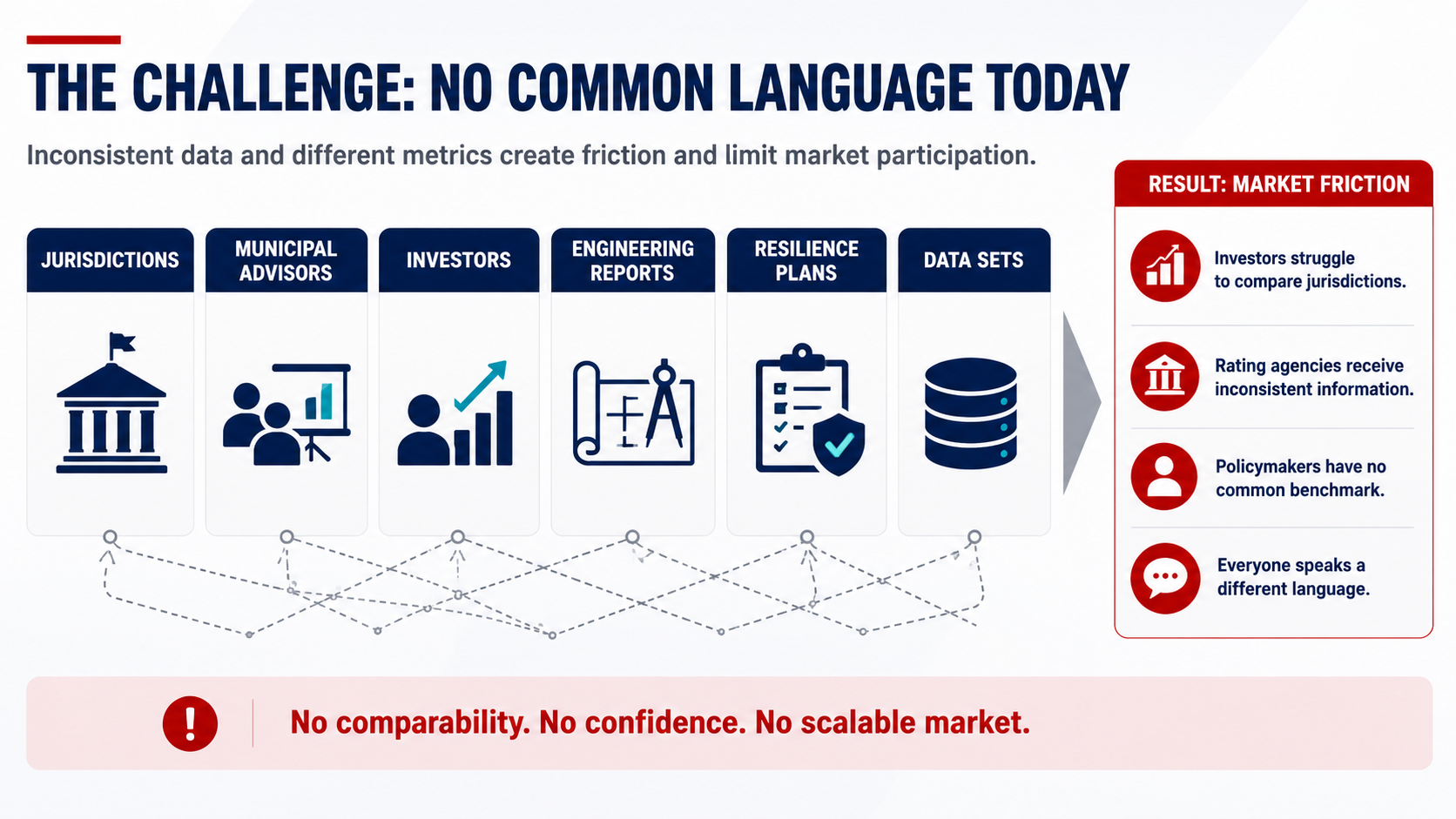 THE CHALLENGE: NO COMMON LANGUAGE TODAY

Inconsistent data and different metrics create friction and limit market participation.

JURISDICTIONS

MUNICIPAL ADVISORS

INVESTORS

ENGINEERING REPORTS

RESILIENCE PLANS

DATA SETS

RESULT: MARKET FRICTION

Investors struggle to compare jurisdictions.

Rating agencies receive inconsistent information.

Policymakers have no common benchmark.

Everyone speaks a different language.

No comparability. No confidence. No scalable market.